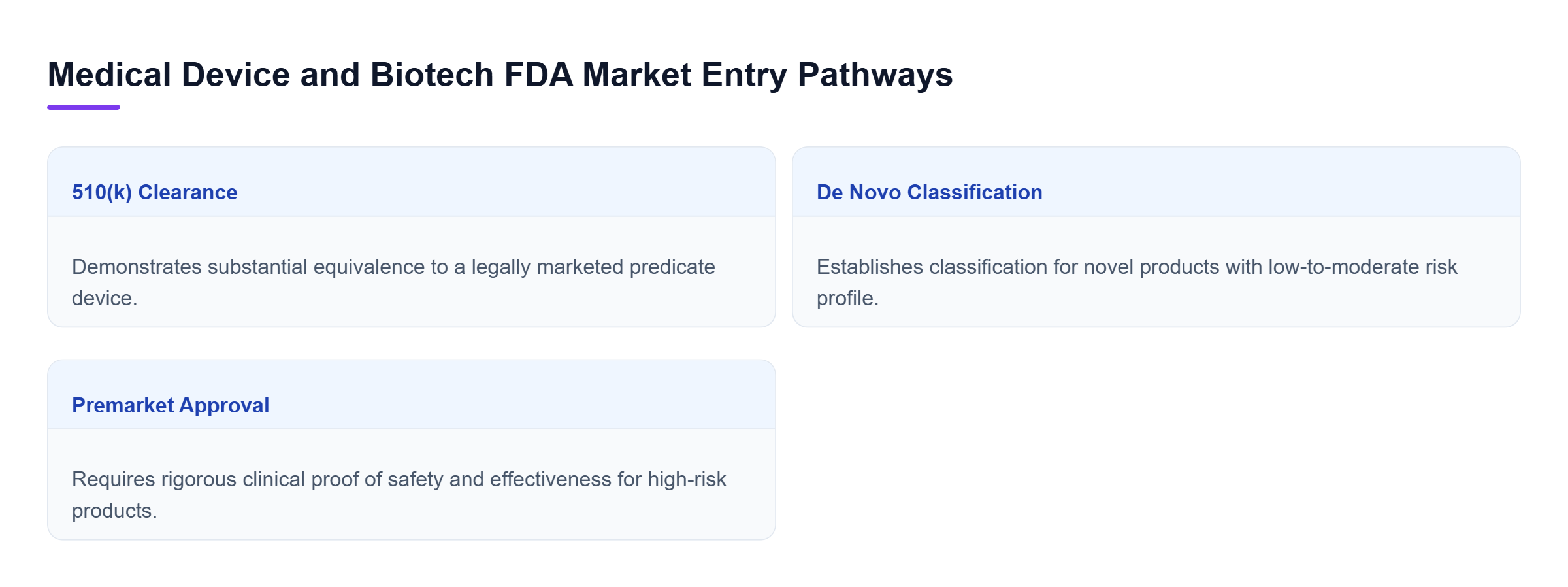 Medical Device and Biotech FDA Market Entry Pathways

510(k) Clearance

Demonstrates substantial equivalence to a legally marketed predicate device.

De Novo Classification

Establishes classification for novel products with low-to-moderate risk profile.

Premarket Approval

Requires rigorous clinical proof of safety and effectiveness for high-risk products.